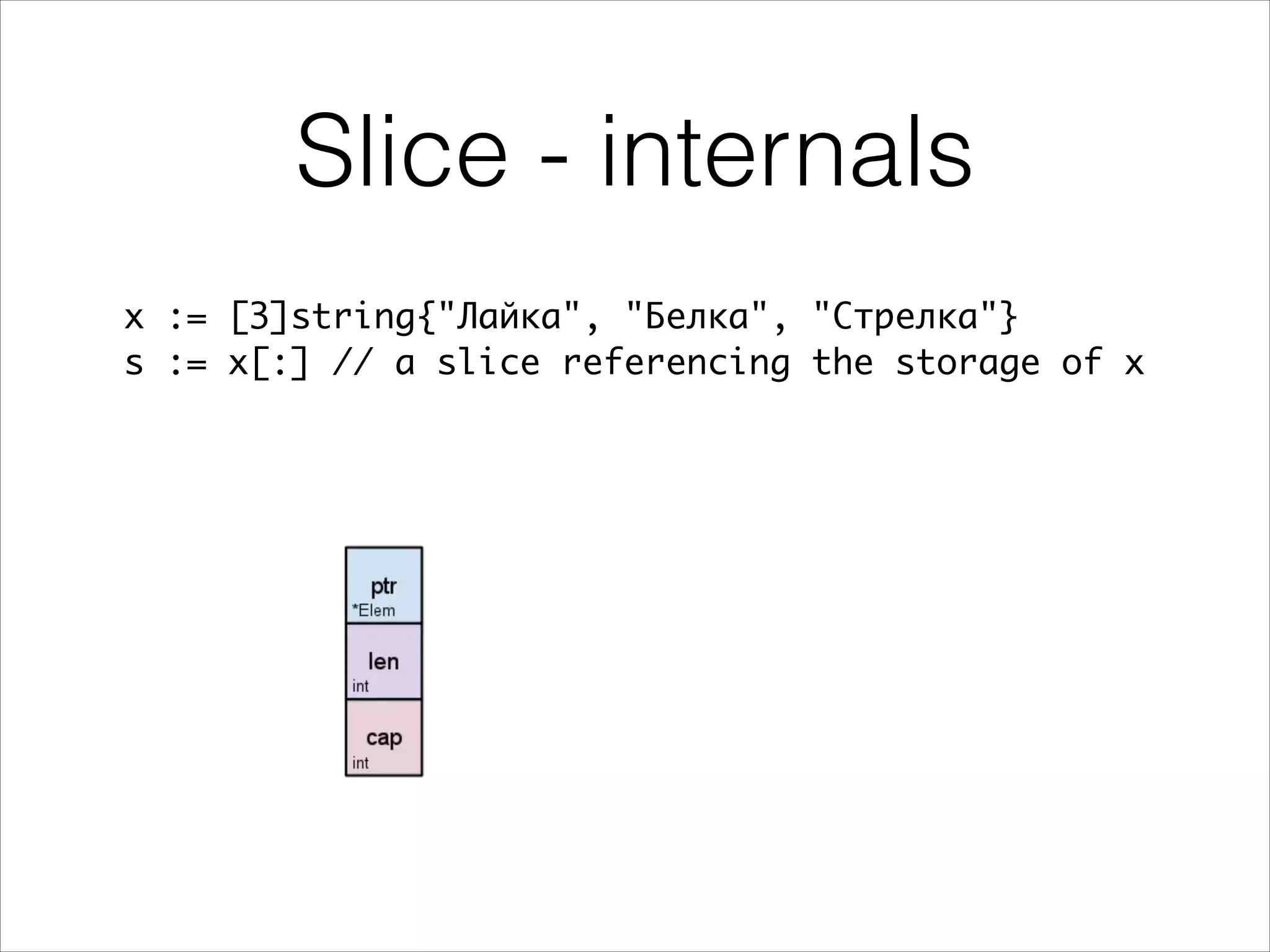 Slice - internals

x := [3]string{"Лайка", "Белка", "Стрелка"}
s := x[:] // a slice referencing the storage of x

ptr
*Elem
len
int
cap
int